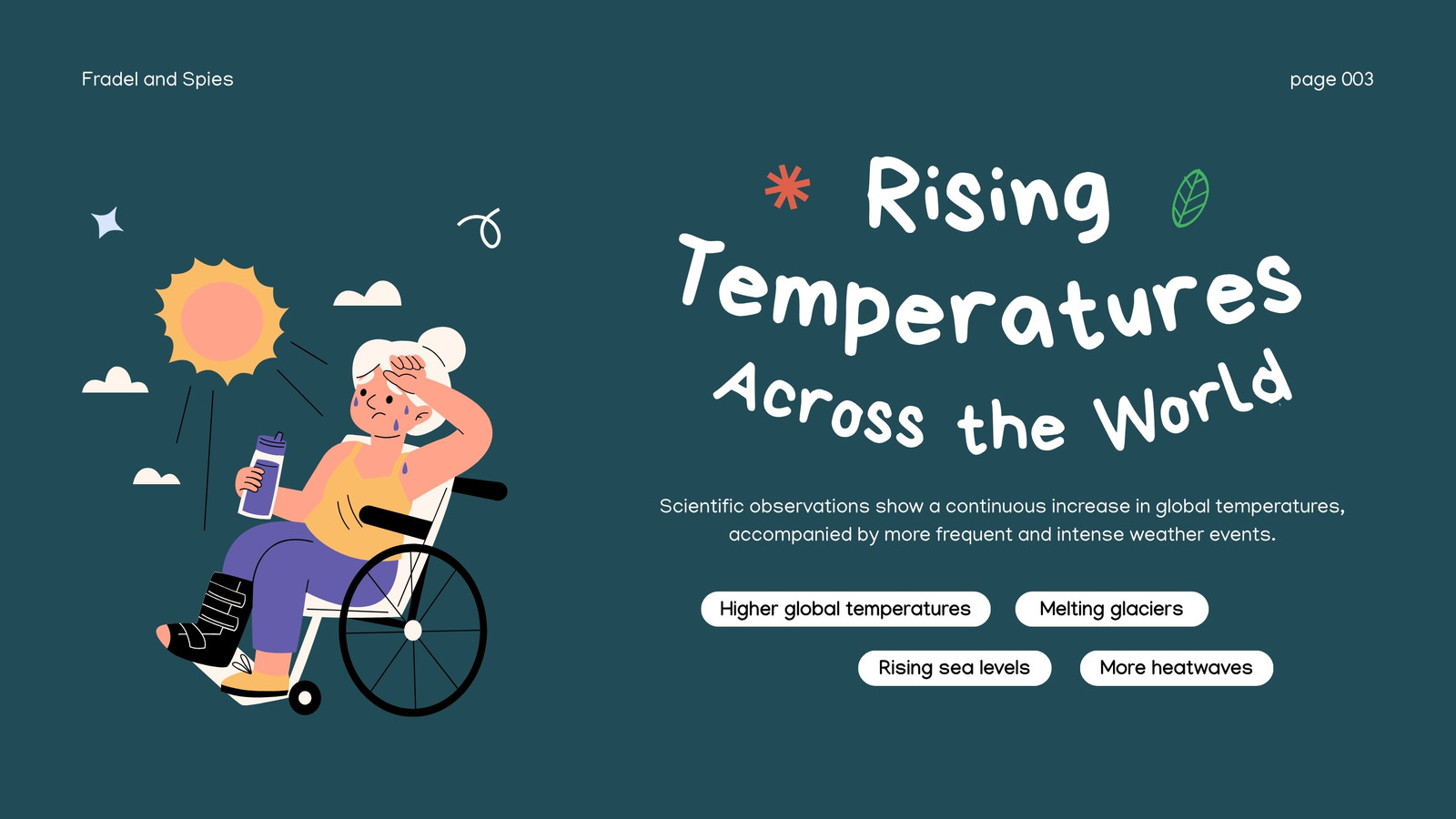 Fradel and Spies

page 003

Rising Temperatures Across the World

Scientific observations show a continuous increase in global temperatures, accompanied by more frequent and intense weather events.

Higher global temperatures

Melting glaciers

Rising sea levels

More heatwaves